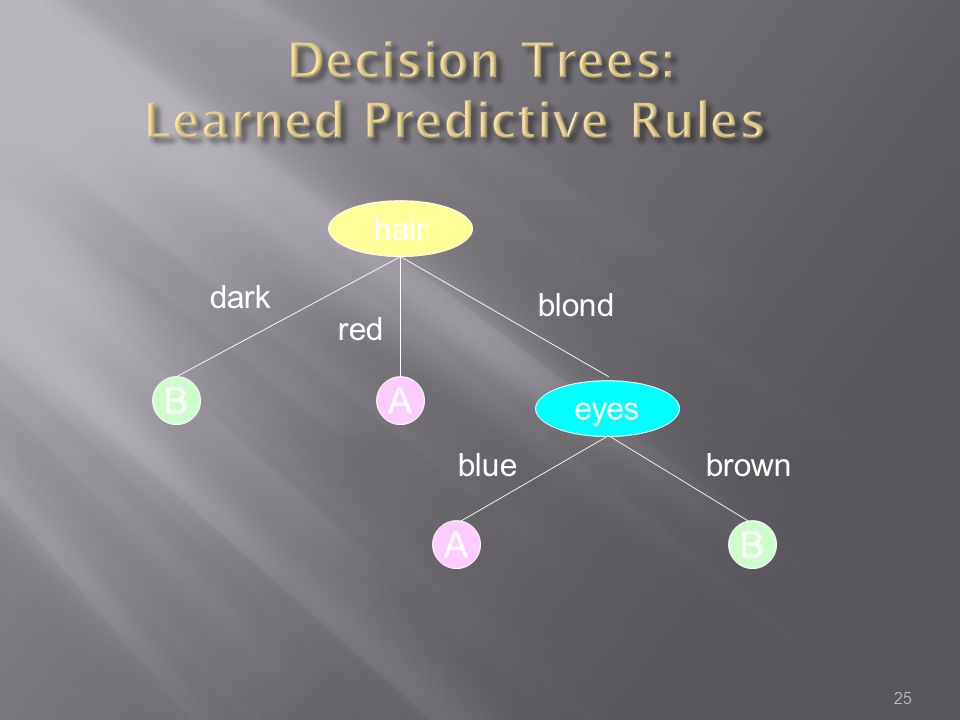 Decision Trees:
Learned Predictive Rules

hair

dark

red

blond

B

A

eyes

blue

brown

A

B

25